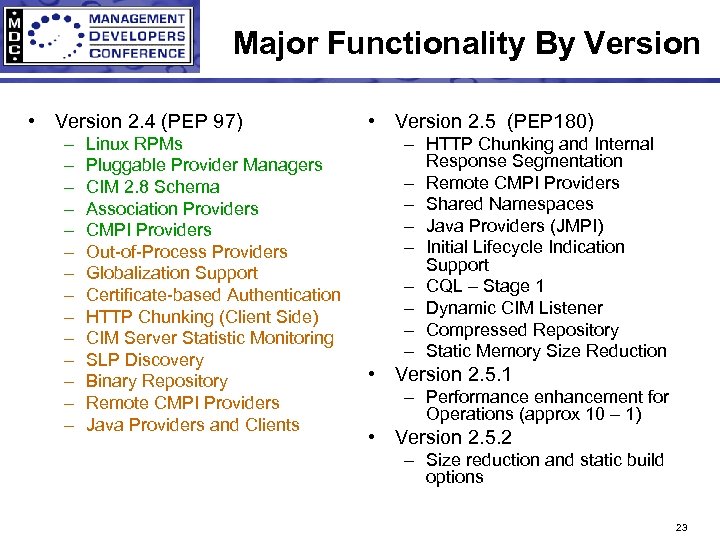 MDC MANAGEMENT DEVELOPERS CONFERENCE

Major Functionality By Version

• Version 2.4 (PEP 97)
– Linux RPMs
– Pluggable Provider Managers
– CIM 2.8 Schema
– Association Providers
– CMPI Providers
– Out-of-Process Providers
– Globalization Support
– Certificate-based Authentication
– HTTP Chunking (Client Side)
– CIM Server Statistic Monitoring
– SLP Discovery
– Binary Repository
– Remote CMPI Providers
– Java Providers and Clients

• Version 2.5 (PEP180)
– HTTP Chunking and Internal Response Segmentation
– Remote CMPI Providers
– Shared Namespaces
– Java Providers (JMPI)
– Initial Lifecycle Indication Support
– CQL – Stage 1
– Dynamic CIM Listener
– Compressed Repository
– Static Memory Size Reduction
• Version 2.5.1
– Performance enhancement for Operations (approx 10 – 1)
• Version 2.5.2
– Size reduction and static build options

23